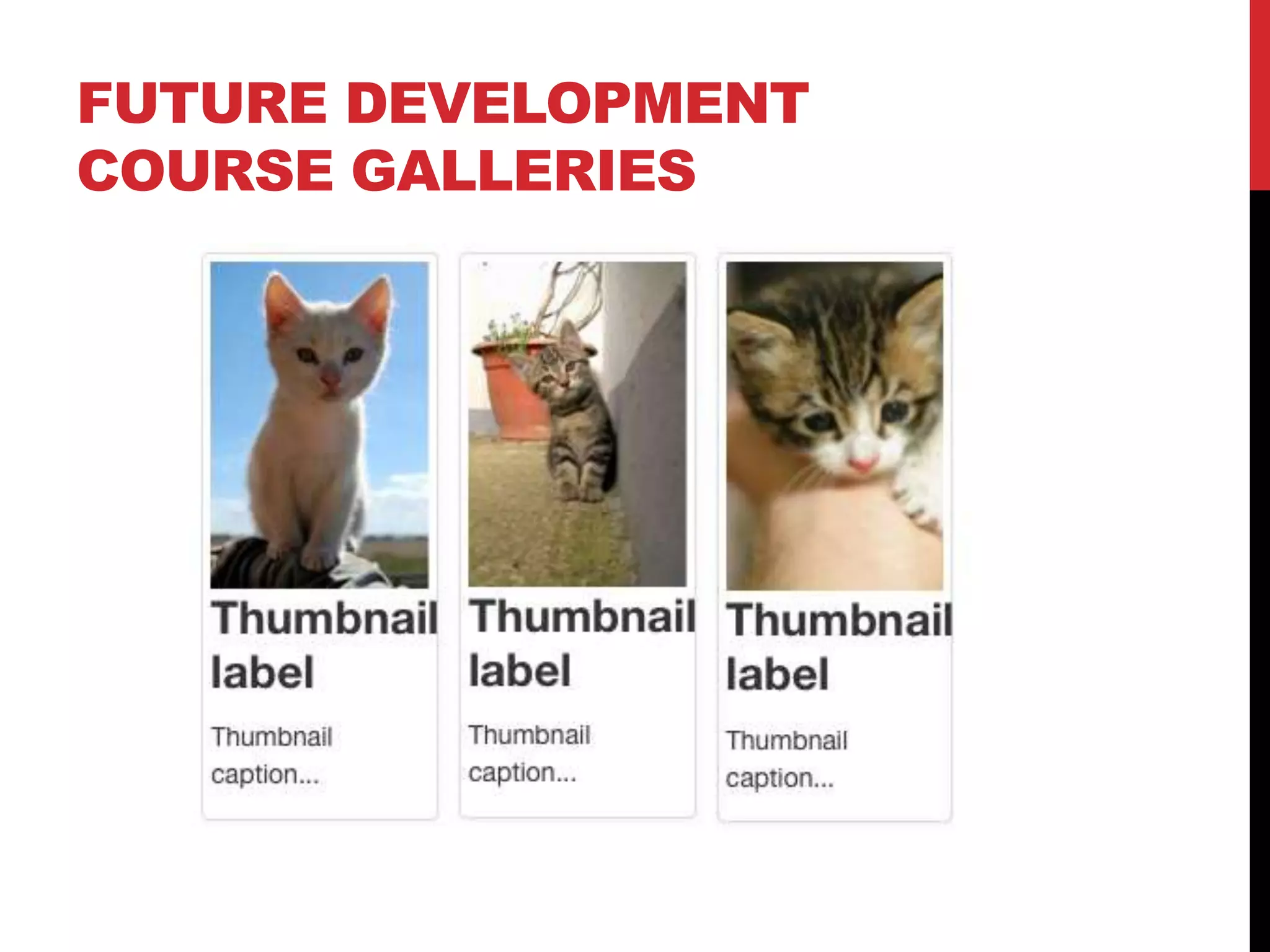 FUTURE DEVELOPMENT
COURSE GALLERIES

Thumbnail label

Thumbnail caption...

Thumbnail label

Thumbnail caption...

Thumbnail label

Thumbnail caption...